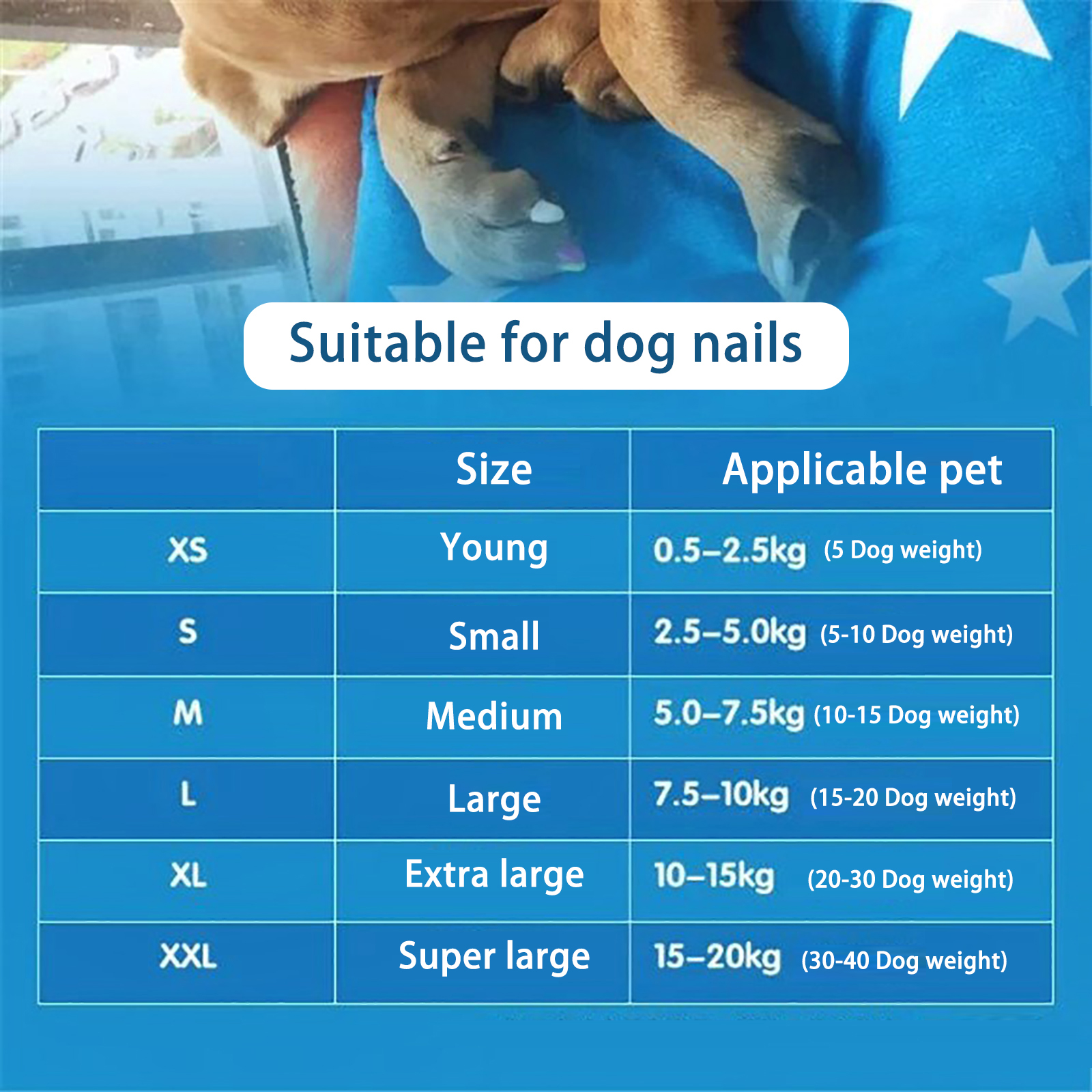 Suitable for dog nails

| | Size | Applicable pet |
|---|---|---|
| XS | Young | 0.5–2.5kg (5 Dog weight) |
| S | Small | 2.5–5.0kg (5-10 Dog weight) |
| M | Medium | 5.0–7.5kg (10-15 Dog weight) |
| L | Large | 7.5–10kg (15-20 Dog weight) |
| XL | Extra large | 10–15kg (20-30 Dog weight) |
| XXL | Super large | 15–20kg (30-40 Dog weight) |